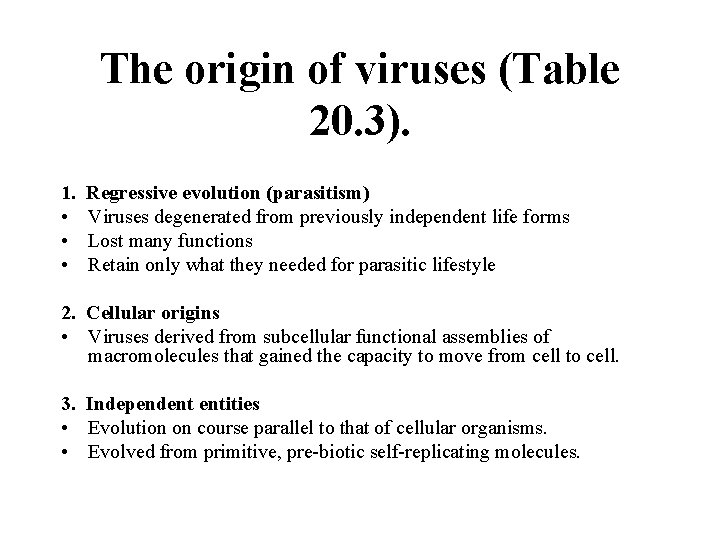 The origin of viruses (Table 20.3).

1. Regressive evolution (parasitism)
• Viruses degenerated from previously independent life forms
• Lost many functions
• Retain only what they needed for parasitic lifestyle

2. Cellular origins
• Viruses derived from subcellular functional assemblies of macromolecules that gained the capacity to move from cell to cell.

3. Independent entities
• Evolution on course parallel to that of cellular organisms.
• Evolved from primitive, pre-biotic self-replicating molecules.